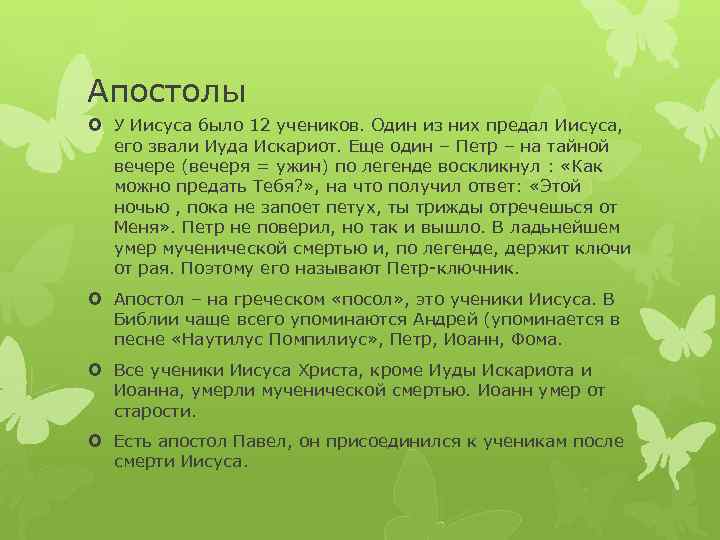 Апостолы

У Иисуса было 12 учеников. Один из них предал Иисуса, его звали Иуда Искариот. Еще один – Петр – на тайной вечере (вечеря = ужин) по легенде воскликнул : «Как можно предать Тебя?», на что получил ответ: «Этой ночью , пока не запоет петух, ты трижды отречешься от Меня». Петр не поверил, но так и вышло. В ладьнейшем умер мученической смертью и, по легенде, держит ключи от рая. Поэтому его называют Петр-ключник.

Апостол – на греческом «посол», это ученики Иисуса. В Библии чаще всего упоминаются Андрей (упоминается в песне «Наутилус Помпилиус», Петр, Иоанн, Фома.

Все ученики Иисуса Христа, кроме Иуды Искариота и Иоанна, умерли мученической смертью. Иоанн умер от старости.

Есть апостол Павел, он присоединился к ученикам после смерти Иисуса.